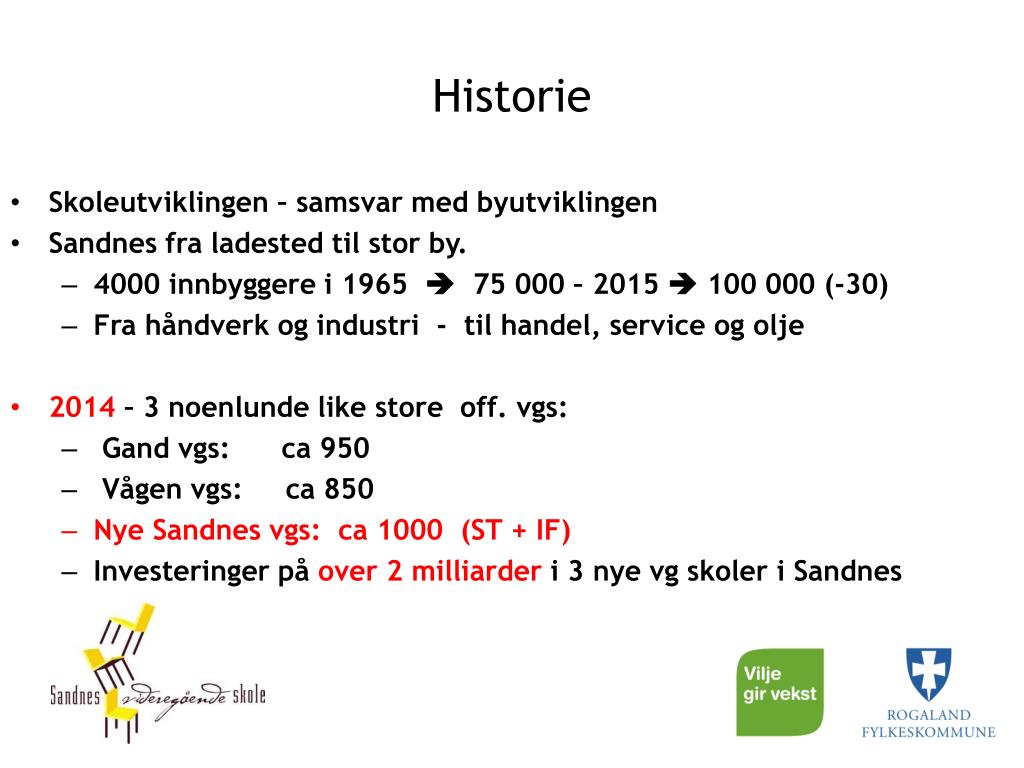 Historie

• Skoleutviklingen – samsvar med byutviklingen
• Sandnes fra ladested til stor by.
– 4000 innbyggere i 1965 ➔ 75 000 – 2015 ➔ 100 000 (-30)
– Fra håndverk og industri - til handel, service og olje

• 2014 – 3 noenlunde like store off. vgs:
– Gand vgs: ca 950
– Vågen vgs: ca 850
– Nye Sandnes vgs: ca 1000 (ST + IF)
– Investeringer på over 2 milliarder i 3 nye vg skoler i Sandnes

Sandnes videregående skole

Vilje gir vekst

ROGALAND FYLKESKOMMUNE